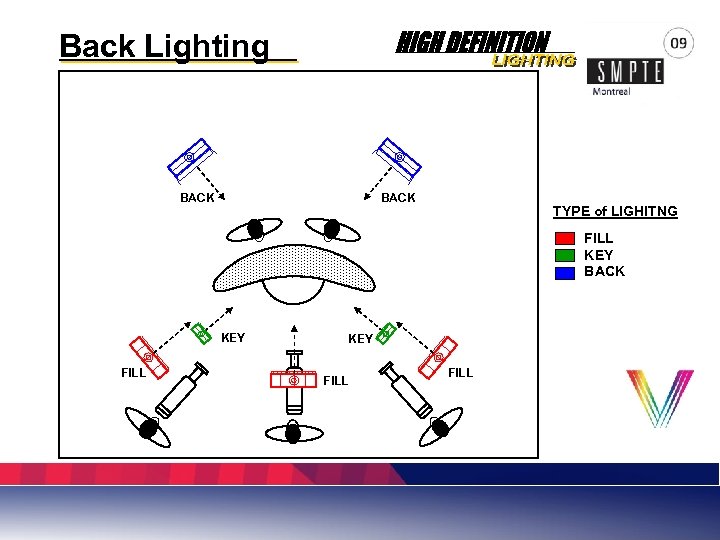 Back Lighting

HIGH DEFINITION LIGHTING

09

SMPTE Montreal

BACK

BACK

KEY

KEY

FILL

FILL

FILL

TYPE of LIGHITNG

FILL
KEY
BACK